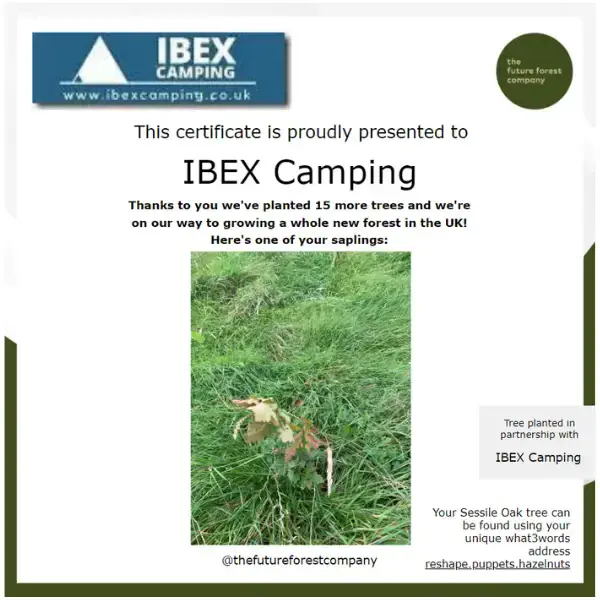 IBEX CAMPING
www.ibexcamping.co.uk

the future forest company

This certificate is proudly presented to

IBEX Camping

Thanks to you we've planted 15 more trees and we're on our way to growing a whole new forest in the UK!
Here's one of your saplings:

@thefutureforestcompany

Tree planted in partnership with

IBEX Camping

Your Sessile Oak tree can be found using your unique what3words address
reshape.puppets.hazelnuts